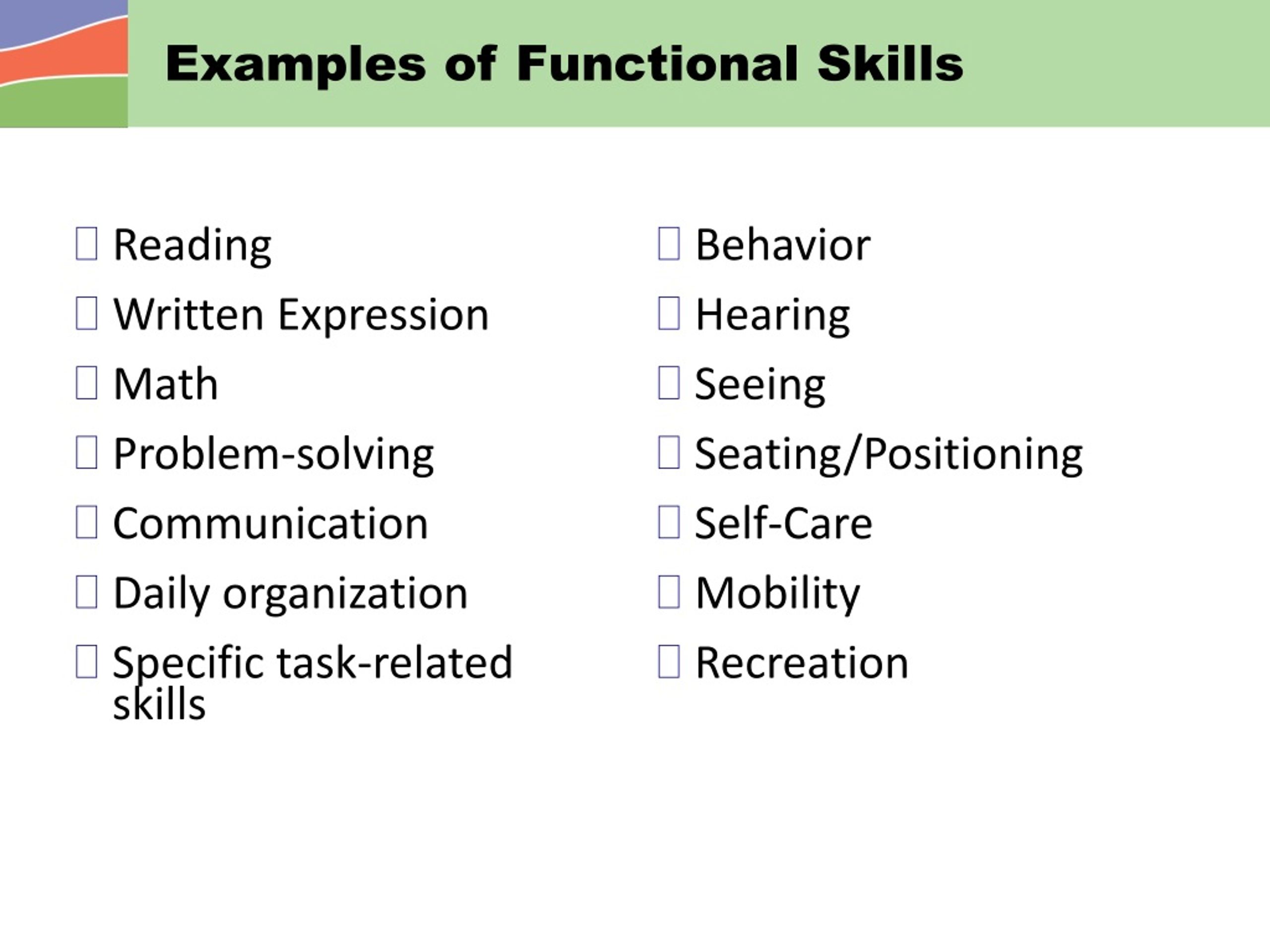 Examples of Functional Skills

- Reading
- Written Expression
- Math
- Problem-solving
- Communication
- Daily organization
- Specific task-related skills

- Behavior
- Hearing
- Seeing
- Seating/Positioning
- Self-Care
- Mobility
- Recreation